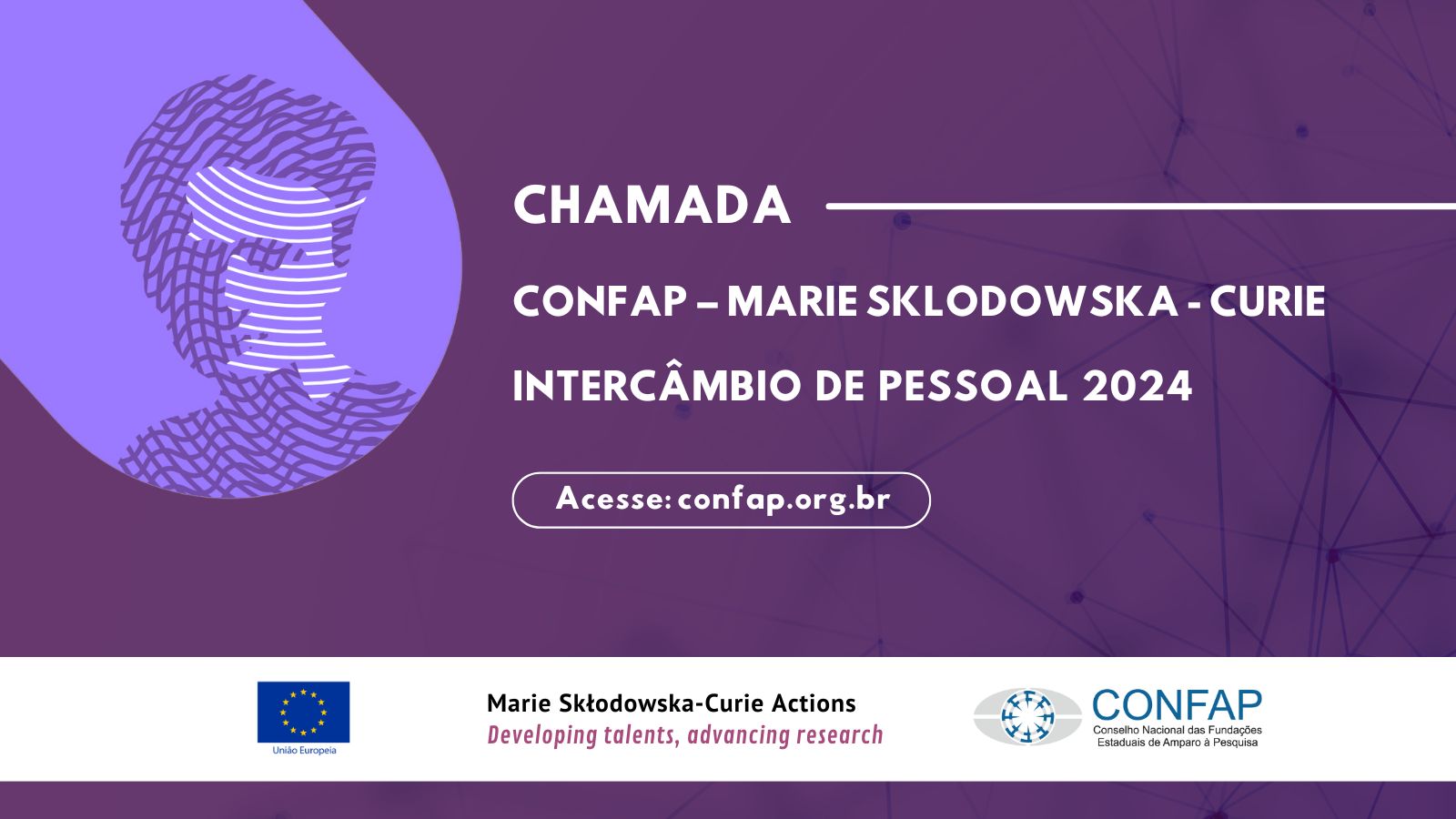 CHAMADA

CONFAP – MARIE SKLODOWSKA - CURIE

INTERCÂMBIO DE PESSOAL 2024

Acesse: confap.org.br

União Europeia

Marie Skłodowska-Curie Actions
Developing talents, advancing research

CONFAP
Conselho Nacional das Fundações Estaduais de Amparo à Pesquisa